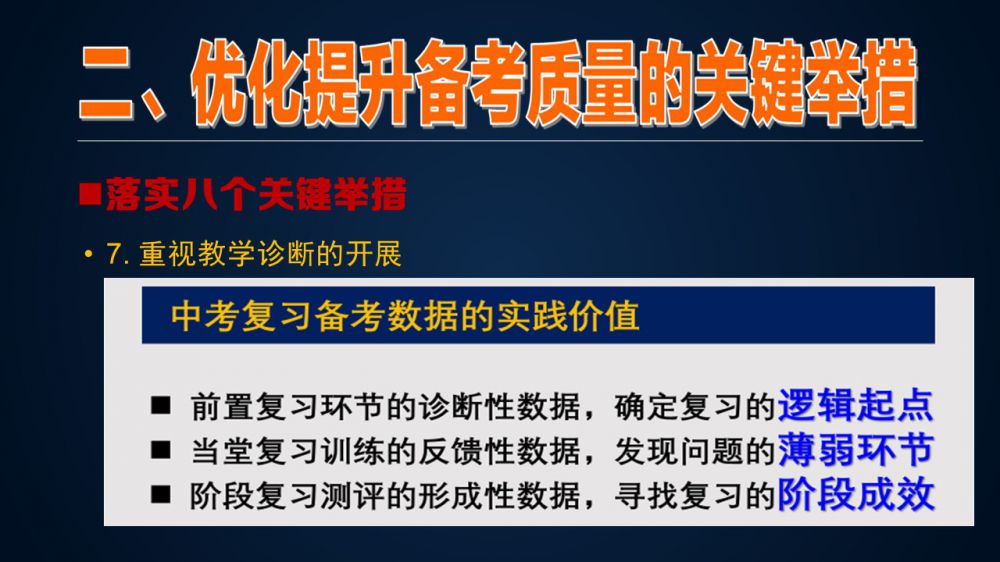 二、优化提升备考质量的关键举措

■落实八个关键举措

• 7. 重视教学诊断的开展

中考复习备考数据的实践价值

■ 前置复习环节的诊断性数据，确定复习的逻辑起点
■ 当堂复习训练的反馈性数据，发现问题的薄弱环节
■ 阶段复习测评的形成性数据，寻找复习的阶段成效